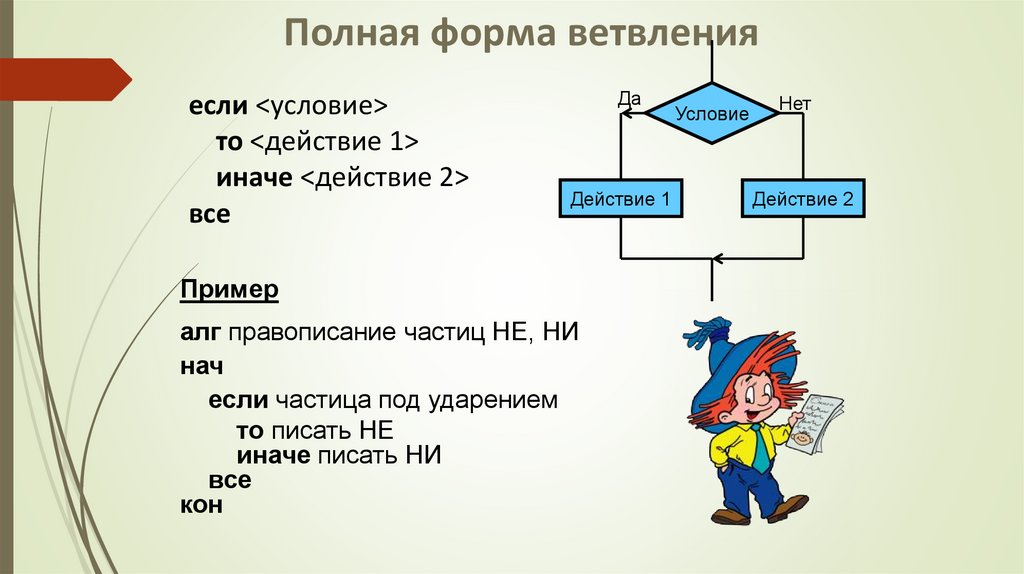 Полная форма ветвления

если <условие>
то <действие 1>
иначе <действие 2>
все

Да
Условие
Нет
Действие 1
Действие 2

Пример

алг правописание частиц НЕ, НИ
нач
если частица под ударением
то писать НЕ
иначе писать НИ
все
кон